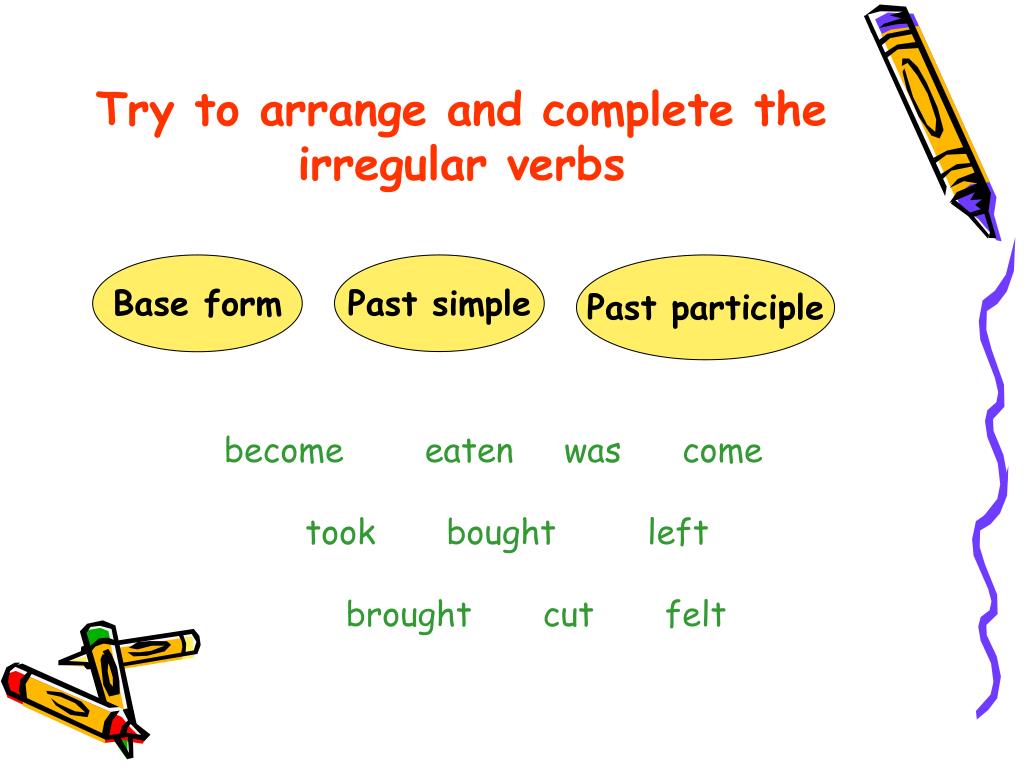 Try to arrange and complete the irregular verbs

Base form

Past simple

Past participle

become eaten was come

took bought left

brought cut felt